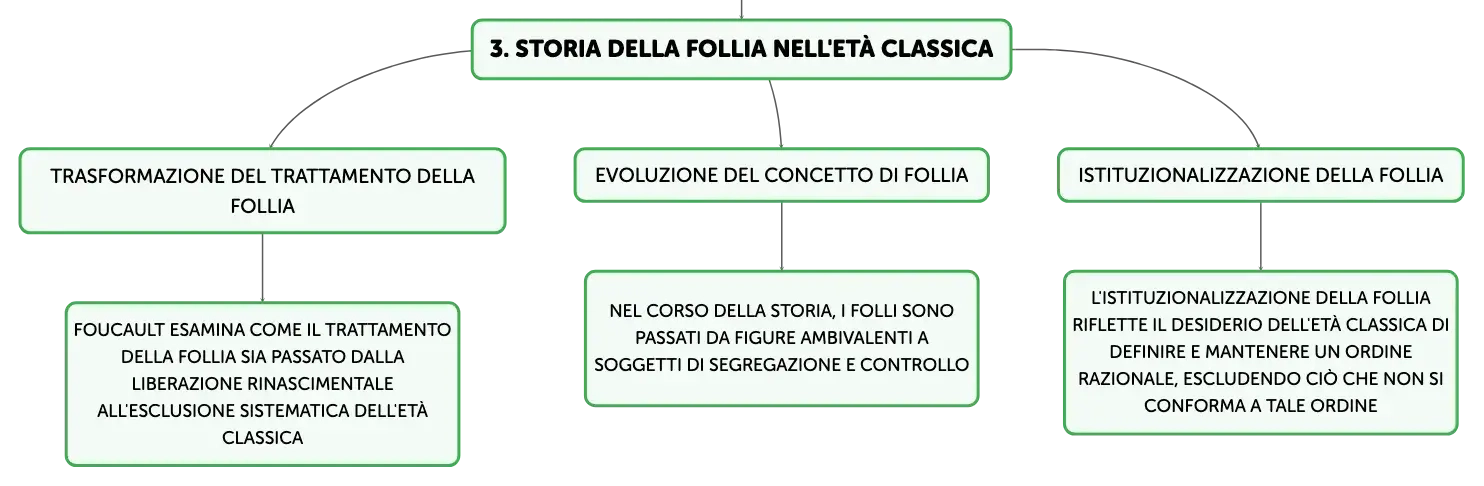 3. STORIA DELLA FOLLIA NELL'ETÀ CLASSICA

TRASFORMAZIONE DEL TRATTAMENTO DELLA FOLLIA

FOUCAULT ESAMINA COME IL TRATTAMENTO DELLA FOLLIA SIA PASSATO DALLA LIBERAZIONE RINASCIMENTALE ALL'ESCLUSIONE SISTEMATICA DELL'ETÀ CLASSICA

EVOLUZIONE DEL CONCETTO DI FOLLIA

NEL CORSO DELLA STORIA, I FOLLI SONO PASSATI DA FIGURE AMBIVALENTI A SOGGETTI DI SEGREGAZIONE E CONTROLLO

ISTITUZIONALIZZAZIONE DELLA FOLLIA

L'ISTITUZIONALIZZAZIONE DELLA FOLLIA RIFLETTE IL DESIDERIO DELL'ETÀ CLASSICA DI DEFINIRE E MANTENERE UN ORDINE RAZIONALE, ESCLUDENDO CIÒ CHE NON SI CONFORMA A TALE ORDINE